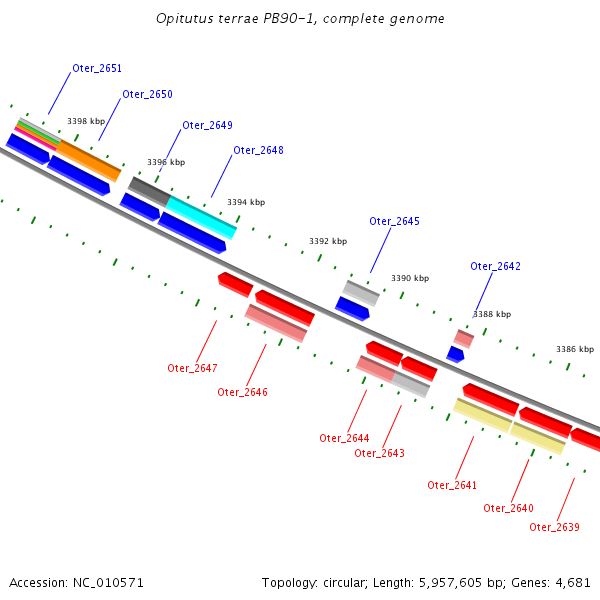 Opitutus terrae PB90-1, complete genome

Oter_2651
Oter_2650
3398 kbp
Oter_2649
Oter_2648
3396 kbp
3394 kbp
Oter_2645
3392 kbp
Oter_2642
3390 kbp
3388 kbp
3386 kbp
Oter_2647
Oter_2646
Oter_2644
Oter_2643
Oter_2641
Oter_2640
Oter_2639

Accession: NC_010571
Topology: circular; Length: 5,957,605 bp; Genes: 4,681